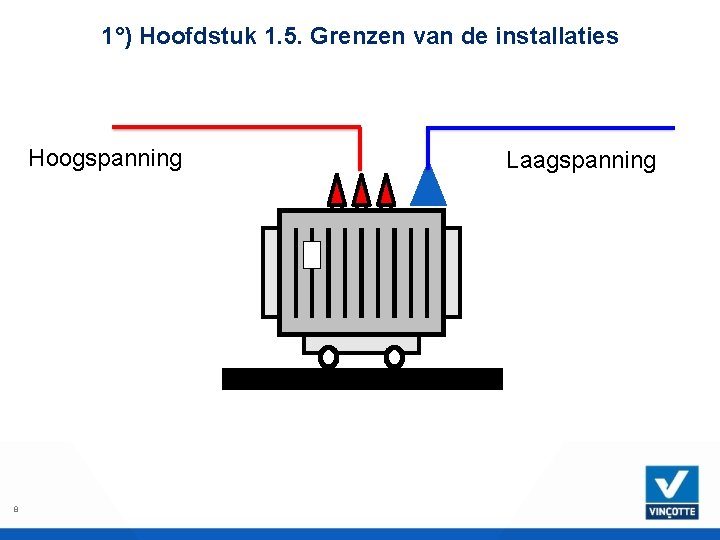 1°) Hoofdstuk 1.5. Grenzen van de installaties

Hoogspanning

Laagspanning

8

VINÇOTTE